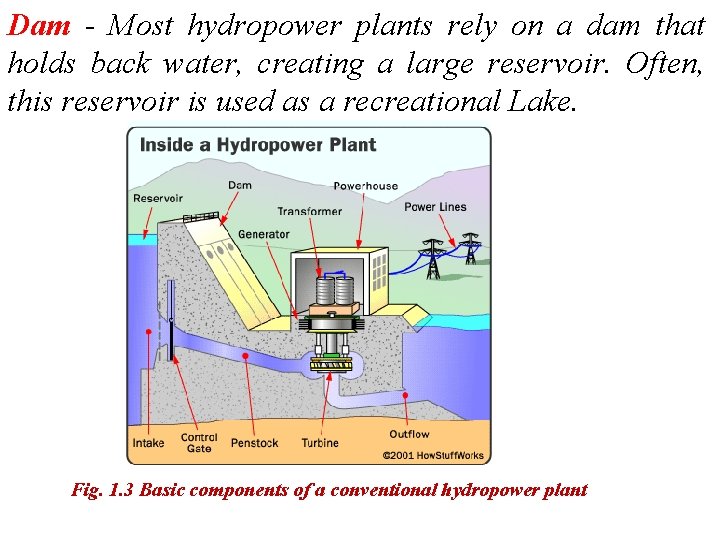 Dam - Most hydropower plants rely on a dam that holds back water, creating a large reservoir. Often, this reservoir is used as a recreational Lake.

Inside a Hydropower Plant

Reservoir
Dam
Powerhouse
Transformer
Power Lines
Generator
Intake
Control Gate
Penstock
Turbine
Outflow
©2001 HowStuffWorks

Fig. 1.3 Basic components of a conventional hydropower plant